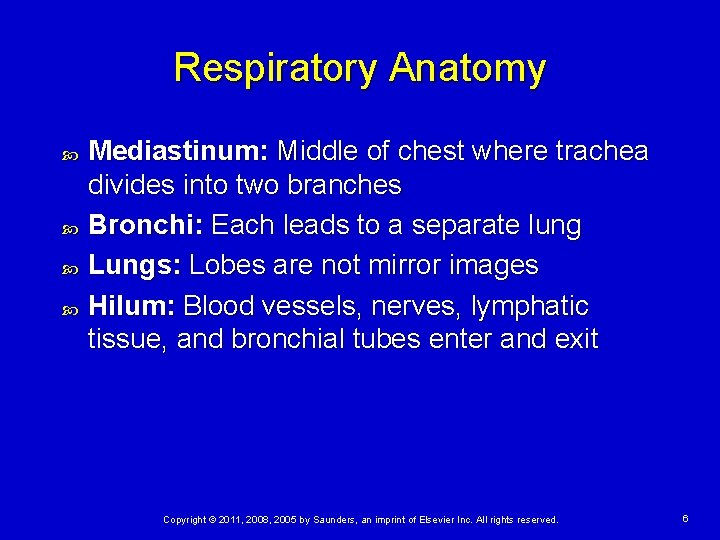 Respiratory Anatomy

Mediastinum: Middle of chest where trachea divides into two branches

Bronchi: Each leads to a separate lung

Lungs: Lobes are not mirror images

Hilum: Blood vessels, nerves, lymphatic tissue, and bronchial tubes enter and exit

Copyright © 2011, 2008, 2005 by Saunders, an imprint of Elsevier Inc. All rights reserved.

6